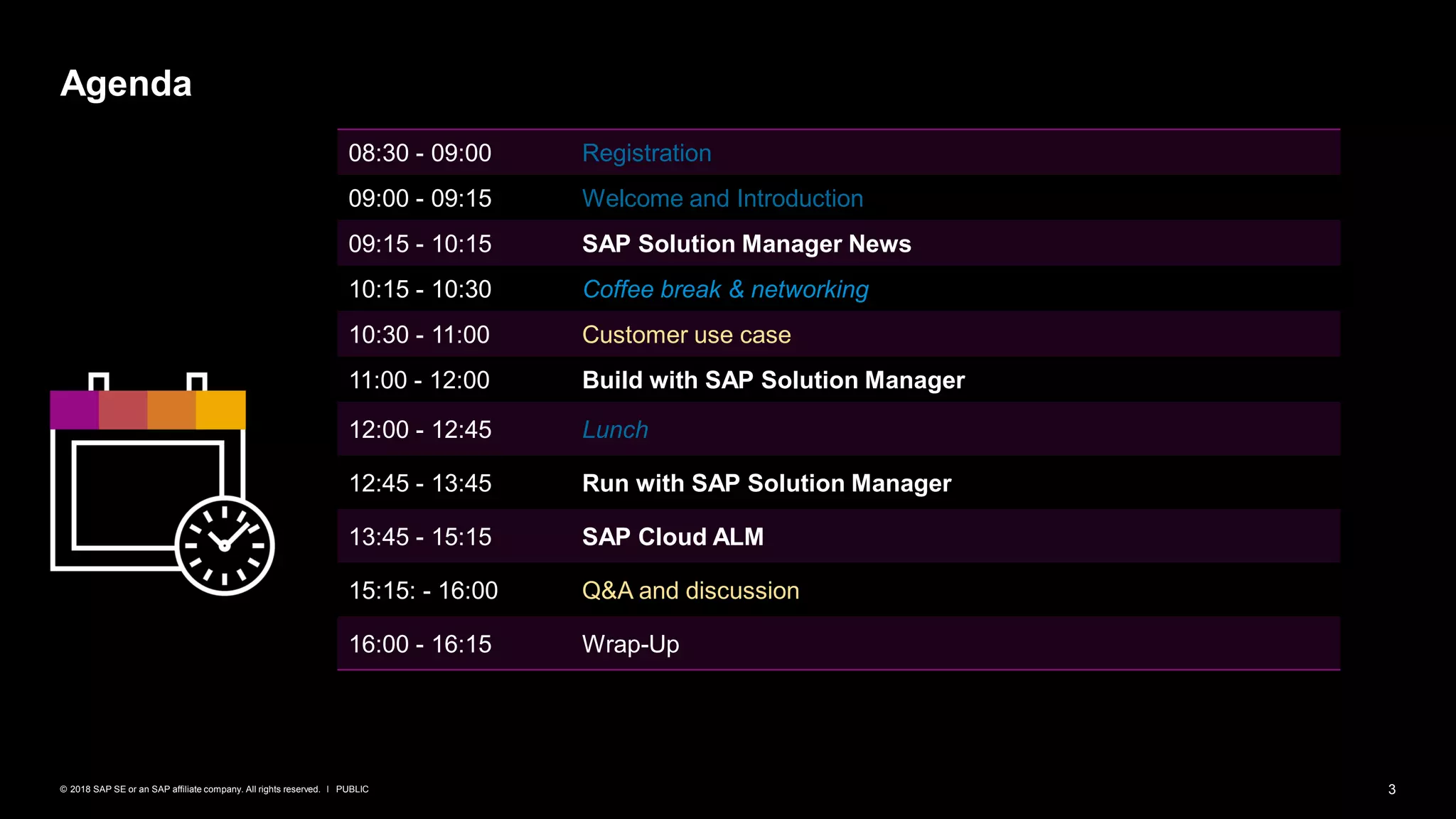 Agenda

| | |
|---|---|
| 08:30 - 09:00 | Registration |
| 09:00 - 09:15 | Welcome and Introduction |
| 09:15 - 10:15 | SAP Solution Manager News |
| 10:15 - 10:30 | Coffee break & networking |
| 10:30 - 11:00 | Customer use case |
| 11:00 - 12:00 | Build with SAP Solution Manager |
| 12:00 - 12:45 | Lunch |
| 12:45 - 13:45 | Run with SAP Solution Manager |
| 13:45 - 15:15 | SAP Cloud ALM |
| 15:15: - 16:00 | Q&A and discussion |
| 16:00 - 16:15 | Wrap-Up |

© 2018 SAP SE or an SAP affiliate company. All rights reserved. I PUBLIC

3